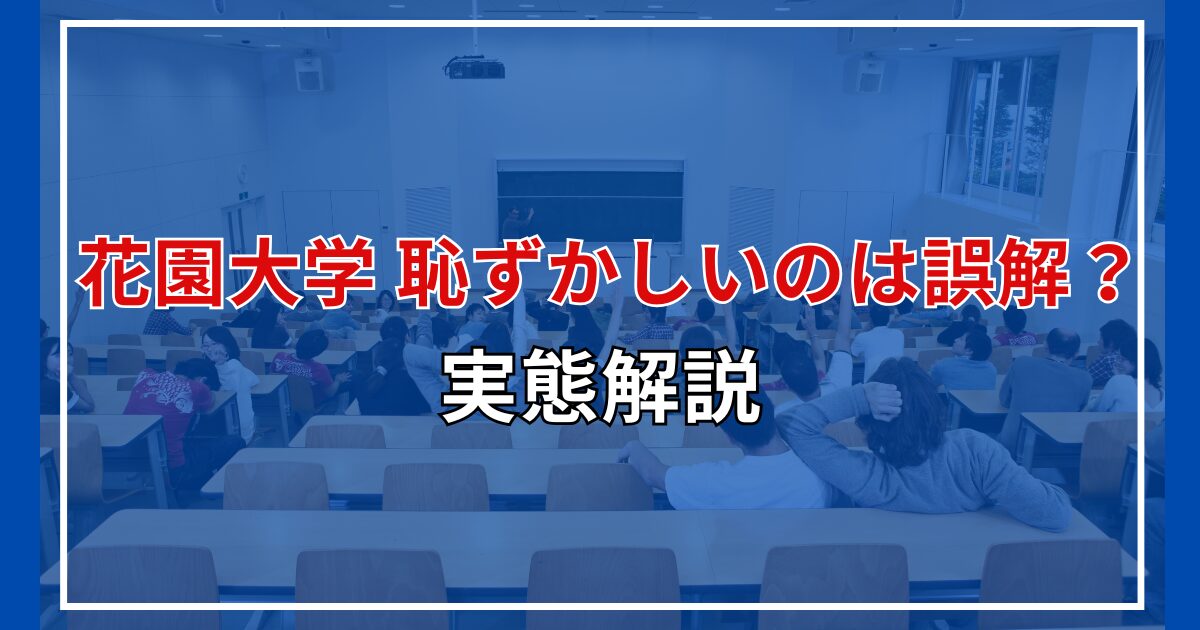 花園大学 恥ずかしいのは誤解？

実態解説